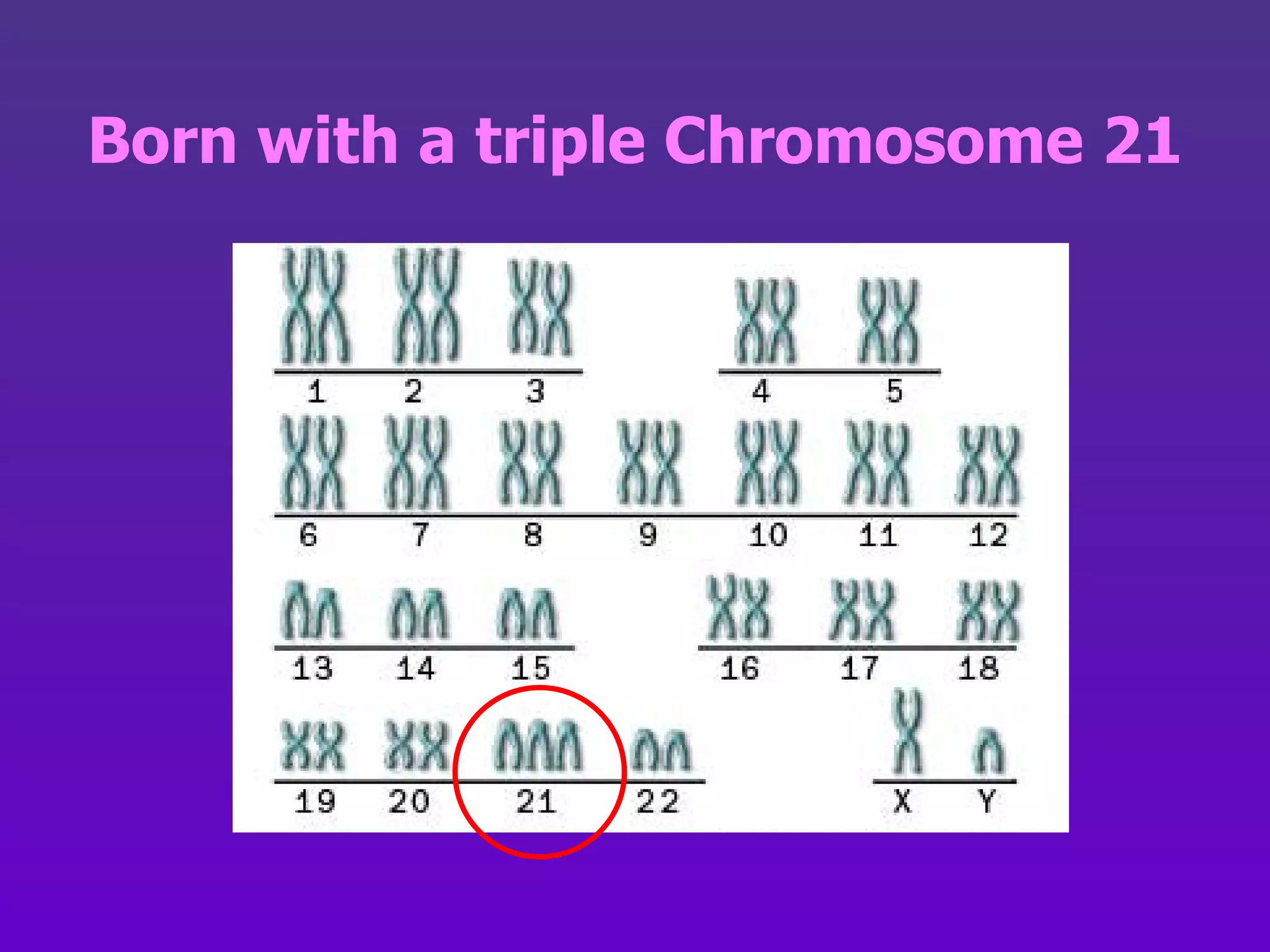 Born with a triple Chromosome 21

1 2 3 4 5

6 7 8 9 10 11 12

13 14 15 16 17 18

19 20 21 22 X Y